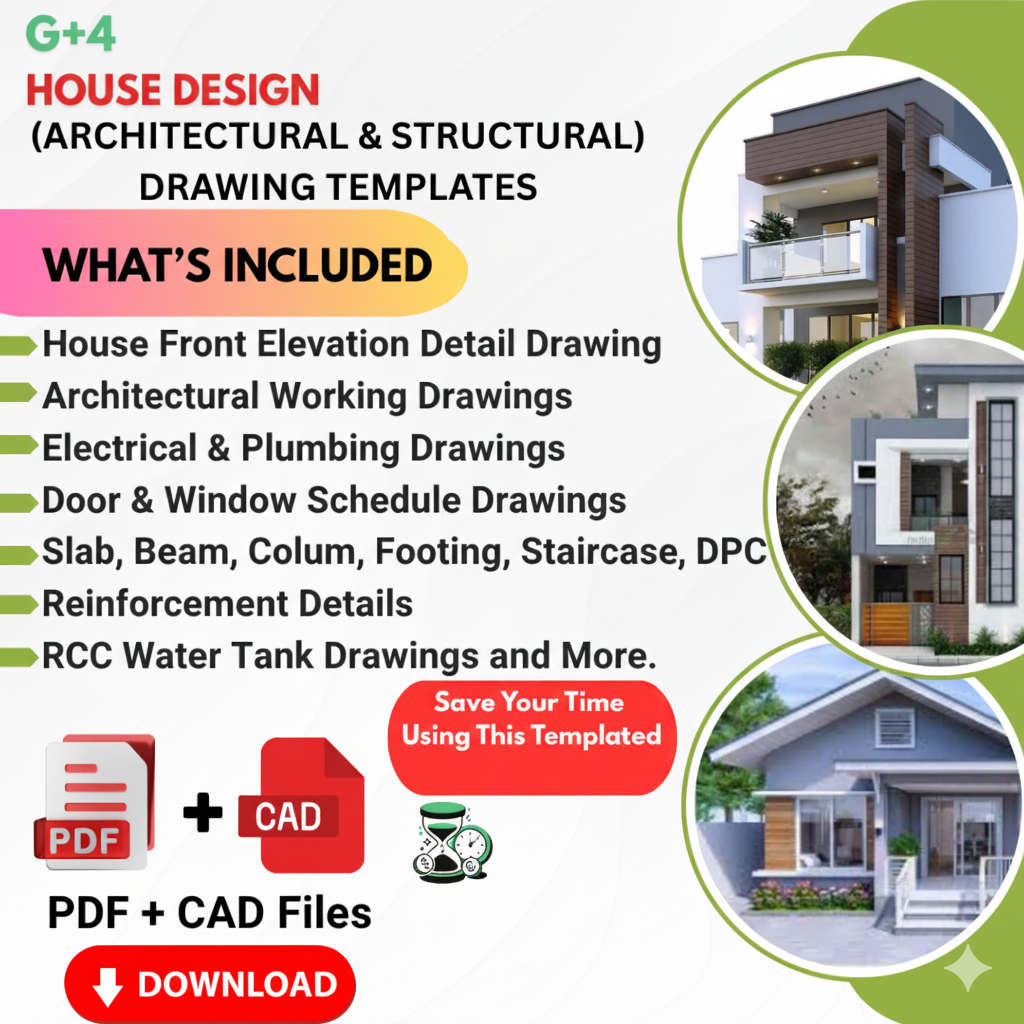 G+4
HOUSE DESIGN
(ARCHITECTURAL & STRUCTURAL)
DRAWING TEMPLATES

WHAT'S INCLUDED

House Front Elevation Detail Drawing
Architectural Working Drawings
Electrical & Plumbing Drawings
Door & Window Schedule Drawings
Slab, Beam, Colum, Footing, Staircase, DPC
Reinforcement Details
RCC Water Tank Drawings and More.

Save Your Time Using This Templated

PDF + CAD

PDF + CAD Files

DOWNLOAD